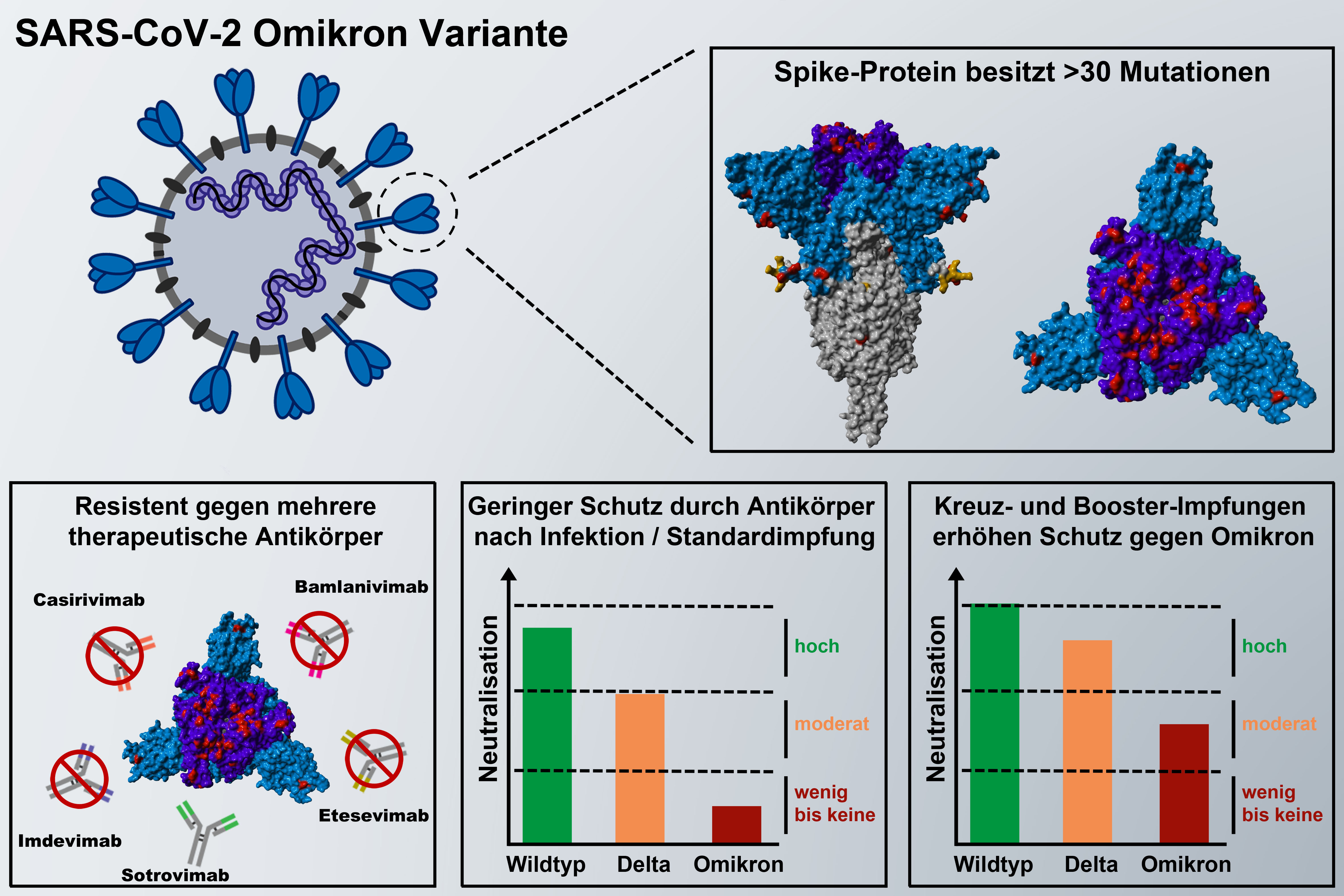 SARS-CoV-2 Omikron Variante

Spike-Protein besitzt >30 Mutationen

Resistent gegen mehrere therapeutische Antikörper

Casirivimab

Bamlanivimab

Imdevimab

Sotrovimab

Etesevimab

Geringer Schutz durch Antikörper nach Infektion / Standardimpfung

Neutralisation

hoch

moderat

wenig bis keine

Wildtyp Delta Omikron

Kreuz- und Booster-Impfungen erhöhen Schutz gegen Omikron

Neutralisation

hoch

moderat

wenig bis keine

Wildtyp Delta Omikron